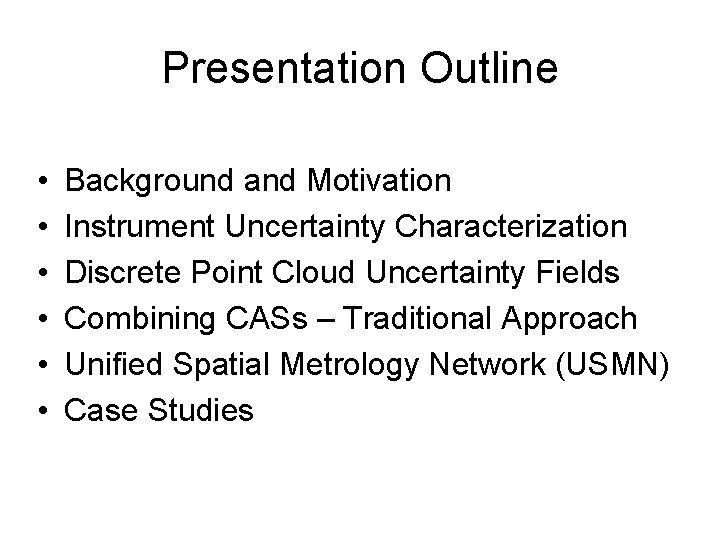 Presentation Outline

• Background and Motivation
• Instrument Uncertainty Characterization
• Discrete Point Cloud Uncertainty Fields
• Combining CASs – Traditional Approach
• Unified Spatial Metrology Network (USMN)
• Case Studies